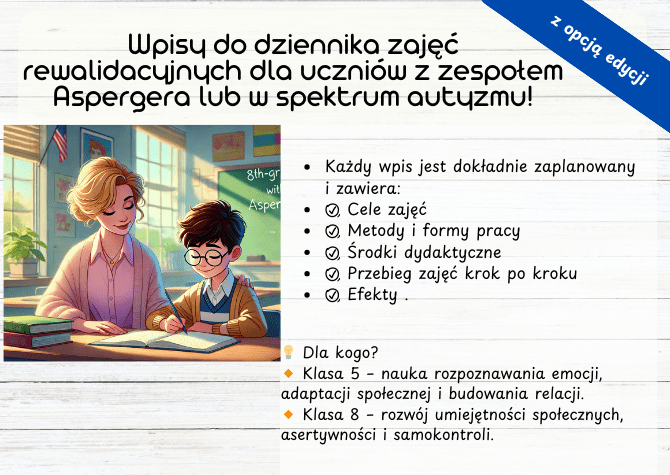 z opcją edycji

Wpisy do dziennika zajęć rewalidacyjnych dla uczniów z zespołem Aspergera lub w spektrum autyzmu!

8th-gr
wit
Asper

- Każdy wpis jest dokładnie zaplanowany i zawiera:
- ✅ Cele zajęć
- ✅ Metody i formy pracy
- ✅ Środki dydaktyczne
- ✅ Przebieg zajęć krok po kroku
- ✅ Efekty .

💡 Dla kogo?
🔸 Klasa 5 – nauka rozpoznawania emocji, adaptacji społecznej i budowania relacji.
🔸 Klasa 8 – rozwój umiejętności społecznych, asertywności i samokontroli.